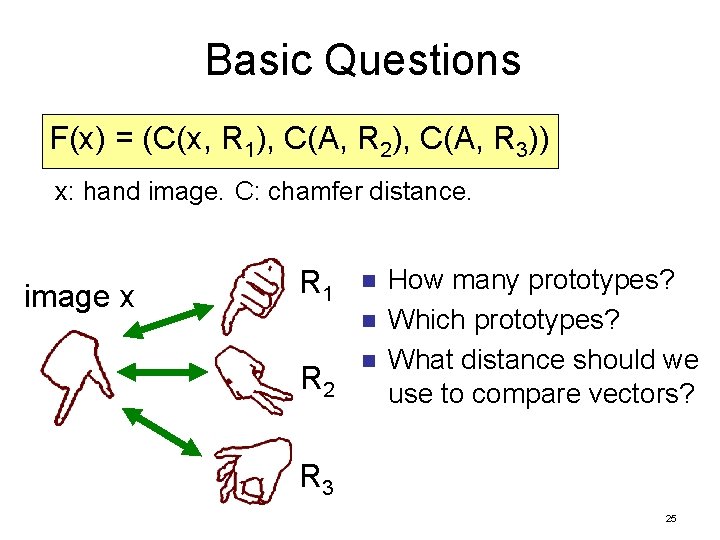 Basic Questions

$F(x) = (C(x, R_1), C(A, R_2), C(A, R_3))$

x: hand image. C: chamfer distance.

image x

$R_1$

$R_2$

$R_3$

- How many prototypes?
- Which prototypes?
- What distance should we use to compare vectors?

25